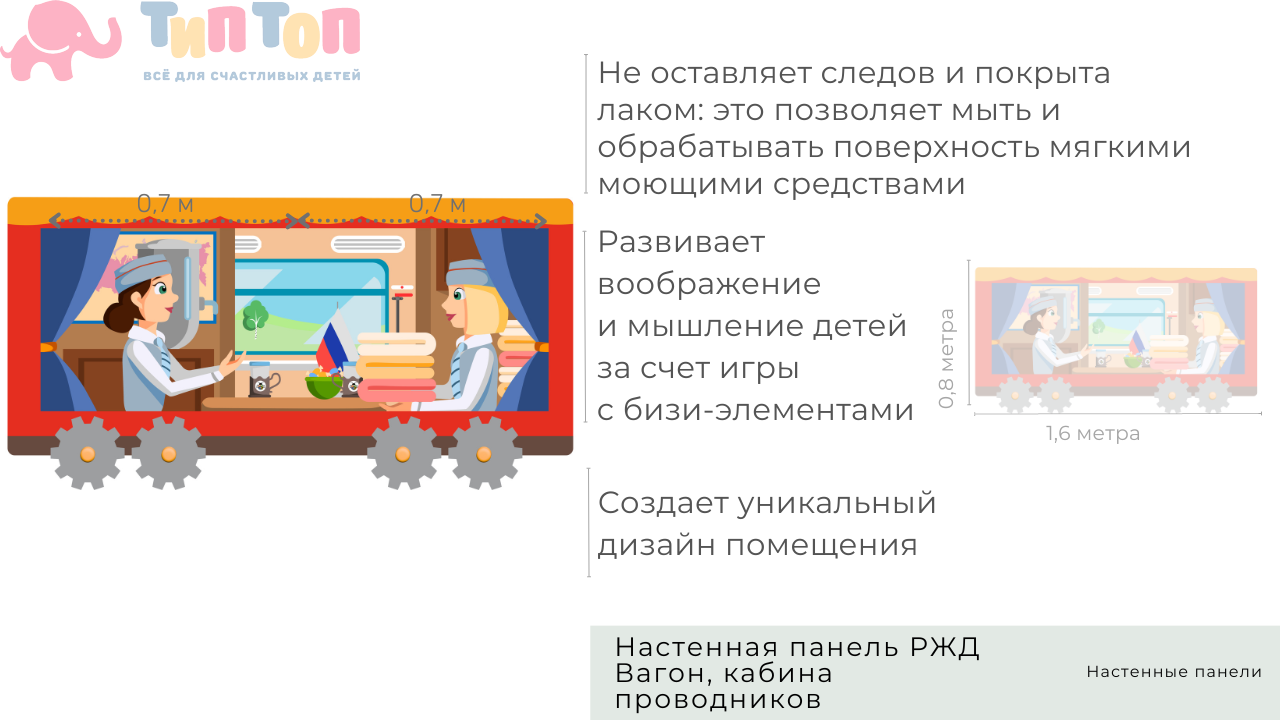 ТипТоп
ВСЁ ДЛЯ СЧАСТЛИВЫХ ДЕТЕЙ

0,7 м
0,7 м

Не оставляет следов и покрыта лаком: это позволяет мыть и обрабатывать поверхность мягкими моющими средствами

Развивает воображение и мышление детей за счет игры с бизи-элементами

0,8 метра
1,6 метра

Создает уникальный дизайн помещения

Настенная панель РЖД Вагон, кабина проводников

Настенные панели